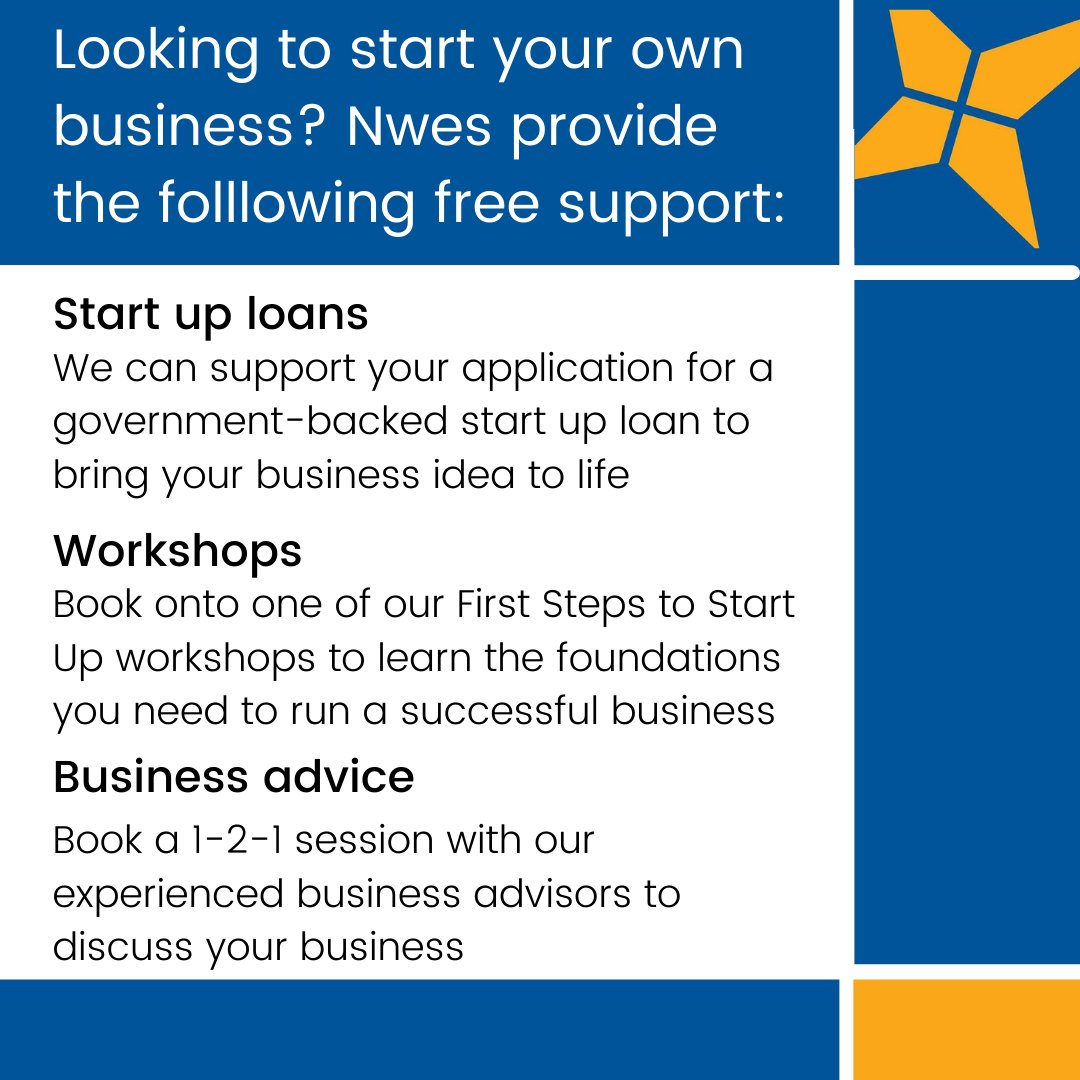 Looking to start your own business? Nwes provide the folllowing free support:

Start up loans
We can support your application for a government-backed start up loan to bring your business idea to life

Workshops
Book onto one of our First Steps to Start Up workshops to learn the foundations you need to run a successful business

Business advice
Book a 1-2-1 session with our experienced business advisors to discuss your business